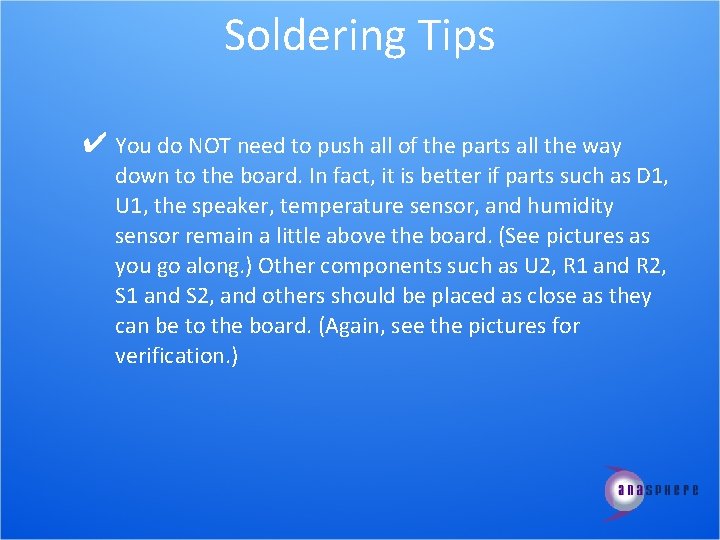 Soldering Tips

✔ You do NOT need to push all of the parts all the way down to the board. In fact, it is better if parts such as D1, U1, the speaker, temperature sensor, and humidity sensor remain a little above the board. (See pictures as you go along.) Other components such as U2, R1 and R2, S1 and S2, and others should be placed as close as they can be to the board. (Again, see the pictures for verification.)

anasphere